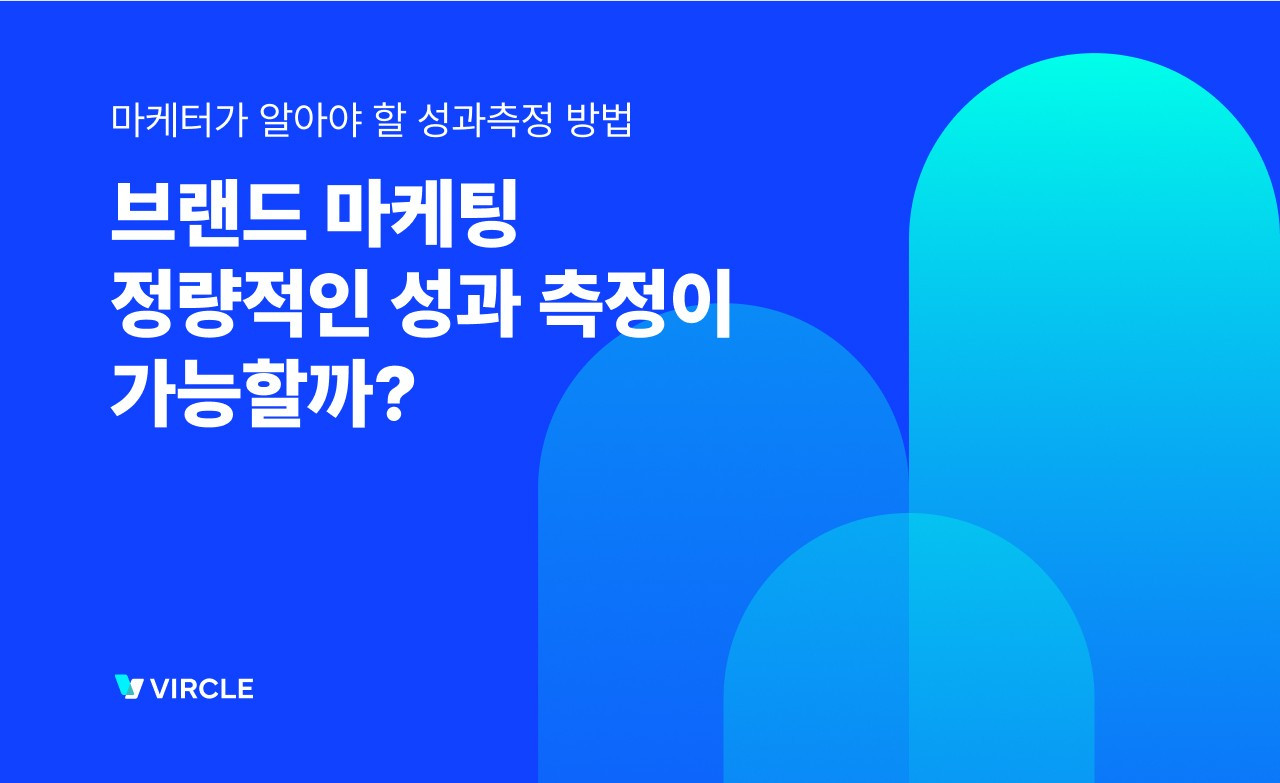 마케터가 알아야 할 성과측정 방법

브랜드 마케팅 정량적인 성과 측정이 가능할까?

VIRCLE